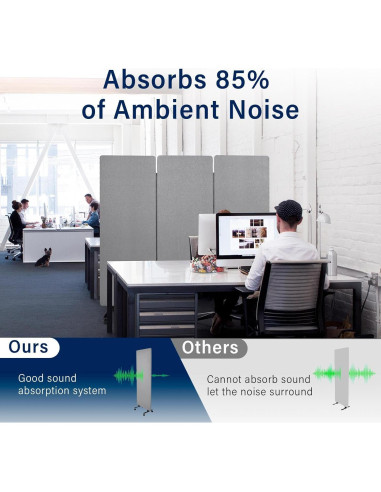 Absorbs 85%
of Ambient Noise

Ours

Good sound
absorption system

Others

Cannot absorb sound
let the noise surround